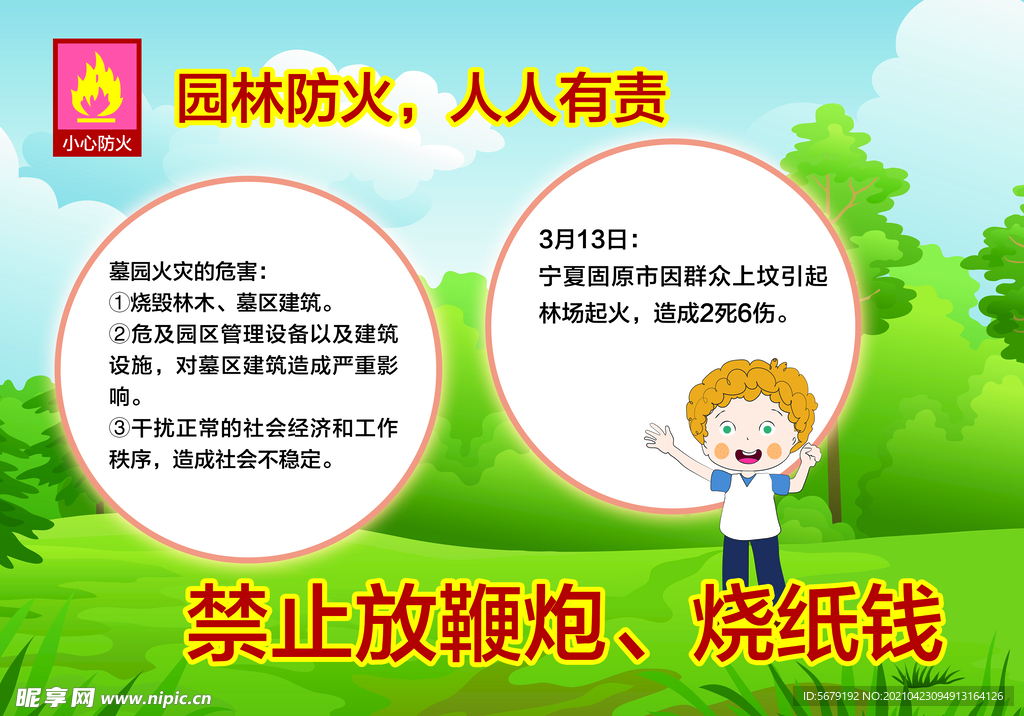 小心防火

园林防火，人人有责

墓园火灾的危害：
①烧毁林木、墓区建筑。
②危及园区管理设备以及建筑设施，对墓区建筑造成严重影响。
③干扰正常的社会经济和工作秩序，造成社会不稳定。

3月13日：
宁夏固原市因群众上坟引起林场起火，造成2死6伤。

禁止放鞭炮、烧纸钱

昵享网 www.nipic.cn

ID:5679192 NO:20210423094913164126